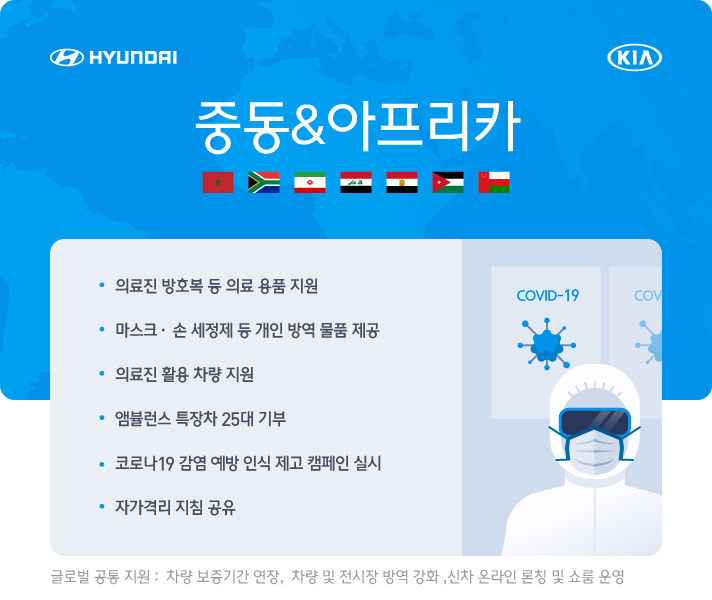 HYUNDAI

KIA

중동&아프리카

• 의료진 방호복 등 의료 용품 지원

• 마스크 · 손 세정제 등 개인 방역 물품 제공

• 의료진 활용 차량 지원

• 앰뷸런스 특장차 25대 기부

• 코로나19 감염 예방 인식 제고 캠페인 실시

• 자가격리 지침 공유

COVID-19

COV

글로벌 공통 지원 : 차량 보증기간 연장, 차량 및 전시장 방역 강화 ,신차 온라인 론칭 및 쇼룸 운영